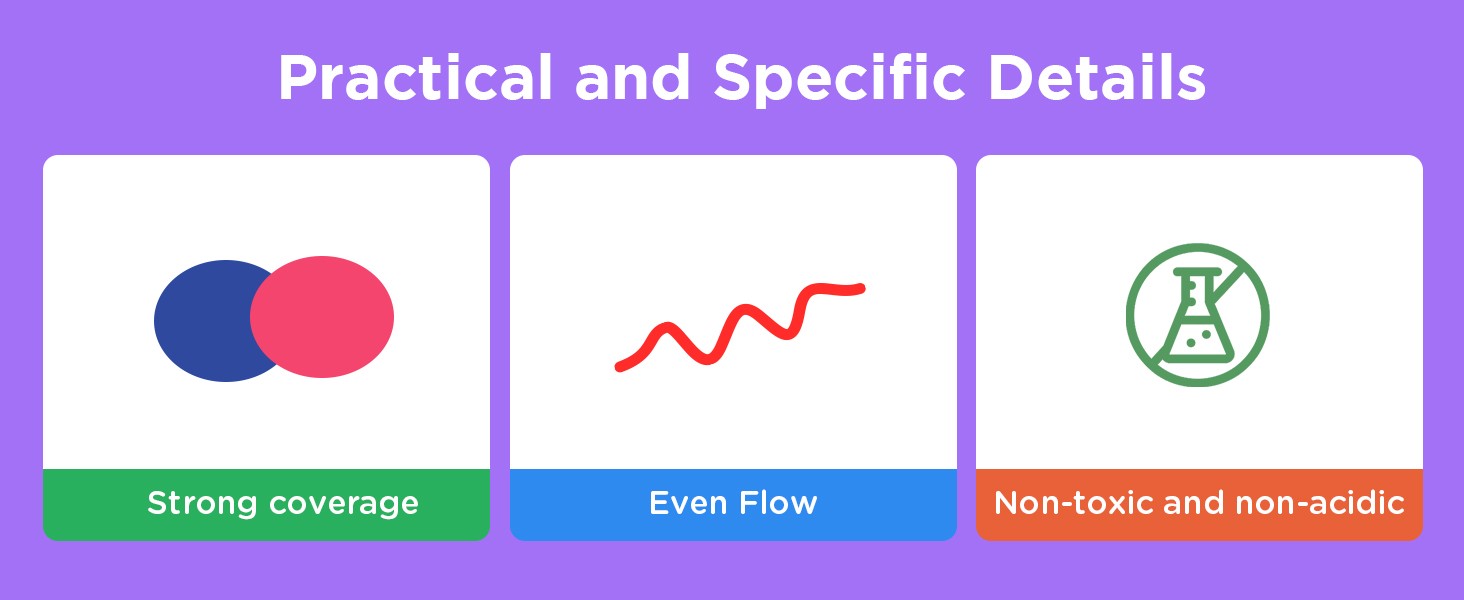 Practical and Specific Details

Strong coverage

Even Flow

Non-toxic and non-acidic